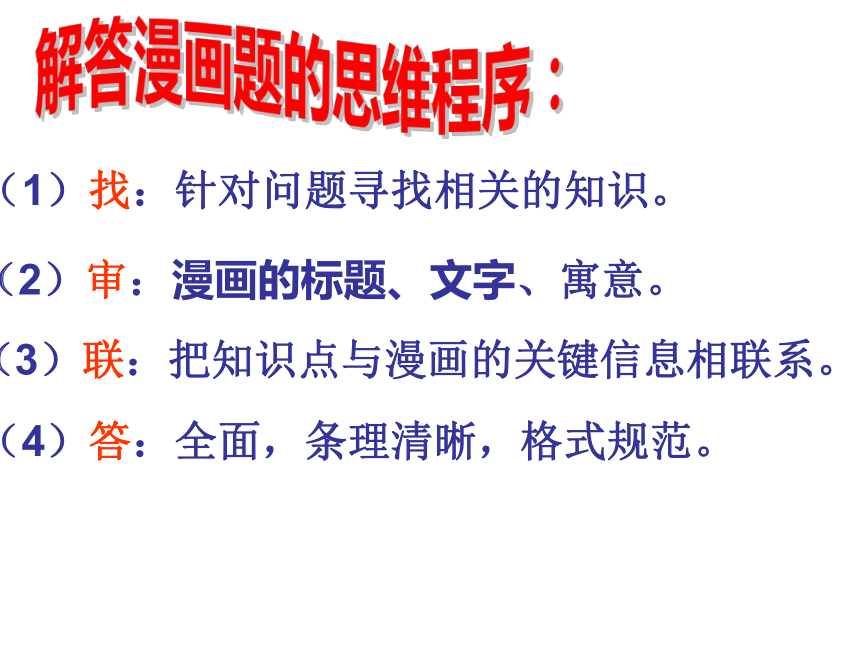 解答漫画题的思维程序：

（1）找：针对问题寻找相关的知识。

（2）审：漫画的标题、文字、寓意。

（3）联：把知识点与漫画的关键信息相联系。

（4）答：全面，条理清晰，格式规范。